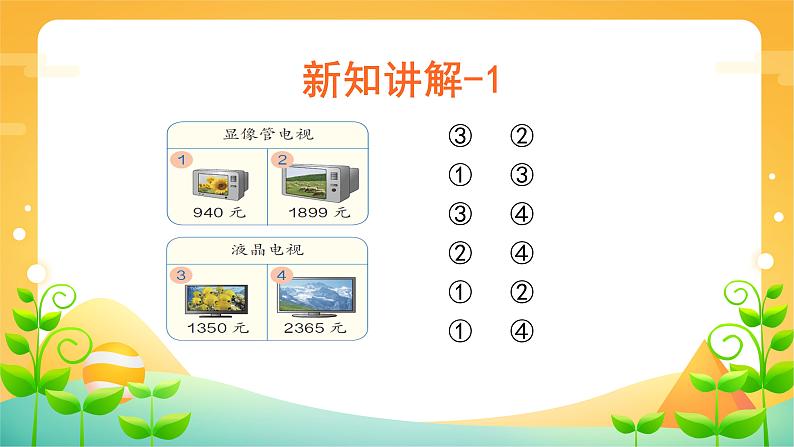 新知讲解-1

显像管电视

1 940 元

2 1899 元

液晶电视

3 1350 元

4 2365 元

③ ②
① ③
③ ④
② ④
① ②
① ④